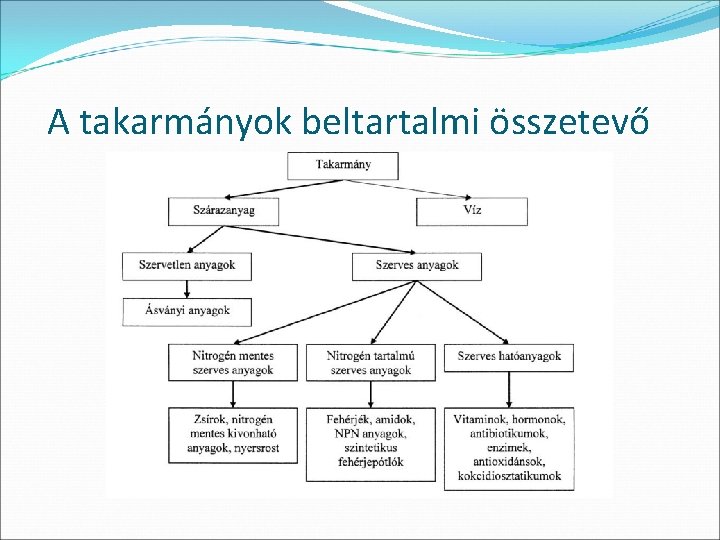 A takarmányok beltartalmi összetevő

Takarmány

Szárazanyag

Víz

Szervetlen anyagok

Szerves anyagok

Ásványi anyagok

Nitrogén mentes szerves anyagok

Nitrogén tartalmú szerves anyagok

Szerves hatóanyagok

Zsírok, nitrogén mentes kivonható anyagok, nyersrost

Fehérjék, amidok, NPN anyagok, szintetikus fehérjepótlók

Vitaminok, hormonok, antibiotikumok, enzimek, antioxidánsok, kokcidiosztatikumok